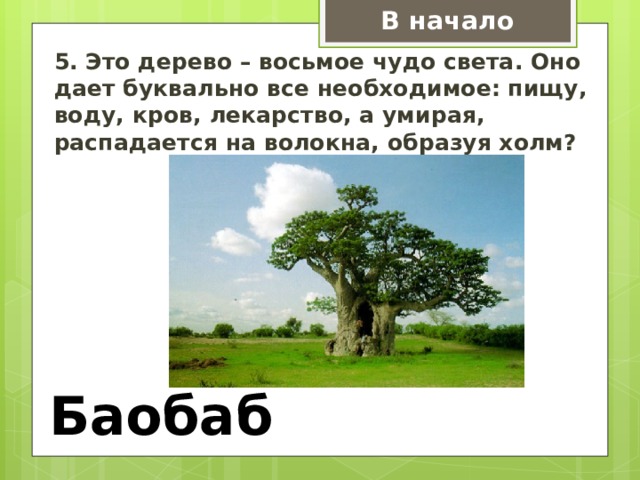 В начало

5. Это дерево – восьмое чудо света. Оно дает буквально все необходимое: пищу, воду, кров, лекарство, а умирая, распадается на волокна, образуя холм?

Баобаб